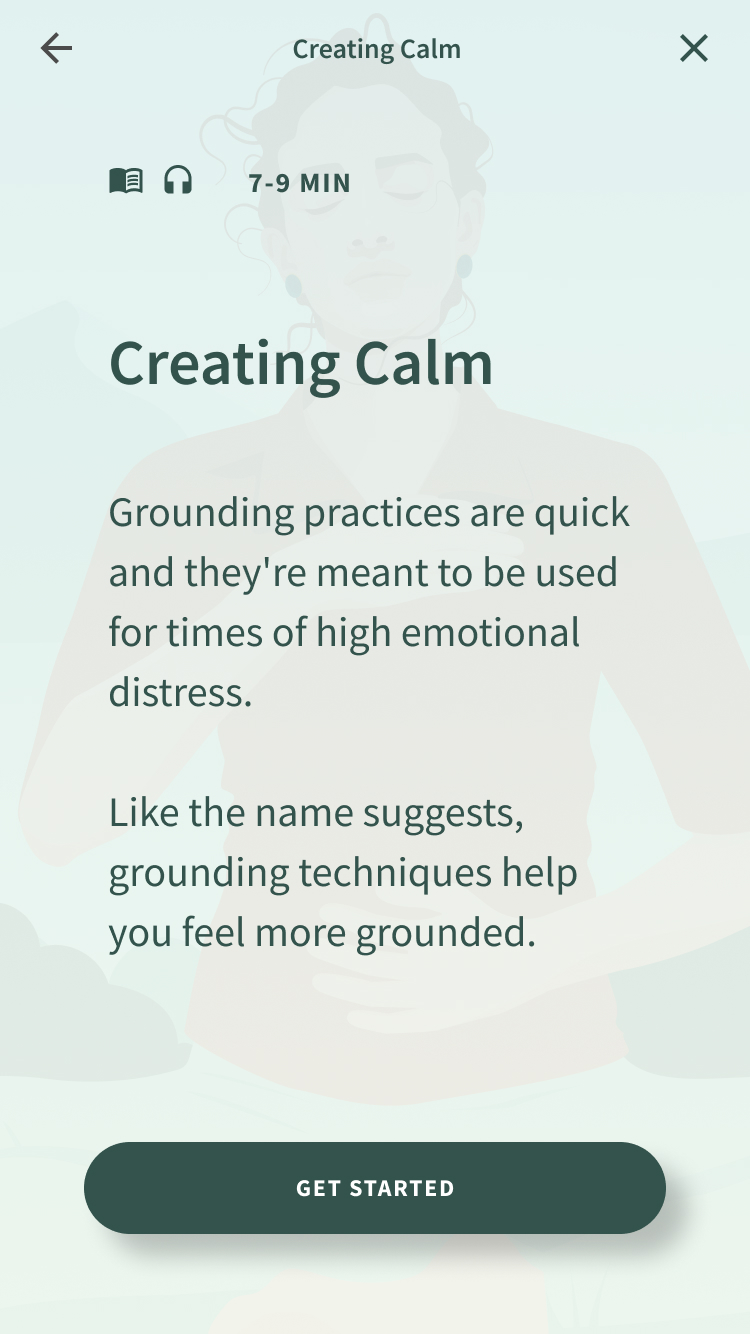 Creating Calm

7-9 MIN

Creating Calm

Grounding practices are quick and they're meant to be used for times of high emotional distress.

Like the name suggests, grounding techniques help you feel more grounded.

GET STARTED